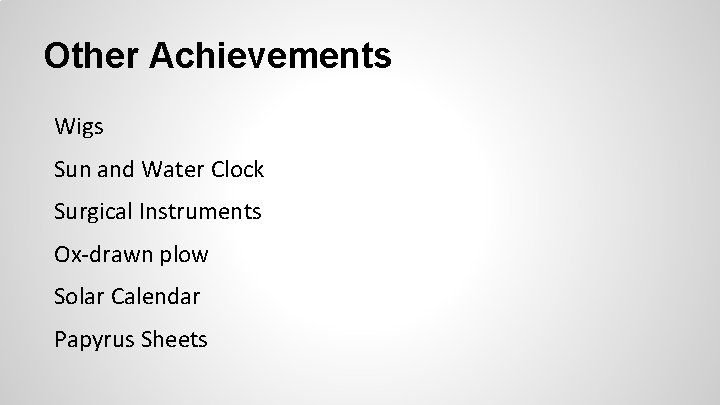 Other Achievements

Wigs

Sun and Water Clock

Surgical Instruments

Ox-drawn plow

Solar Calendar

Papyrus Sheets